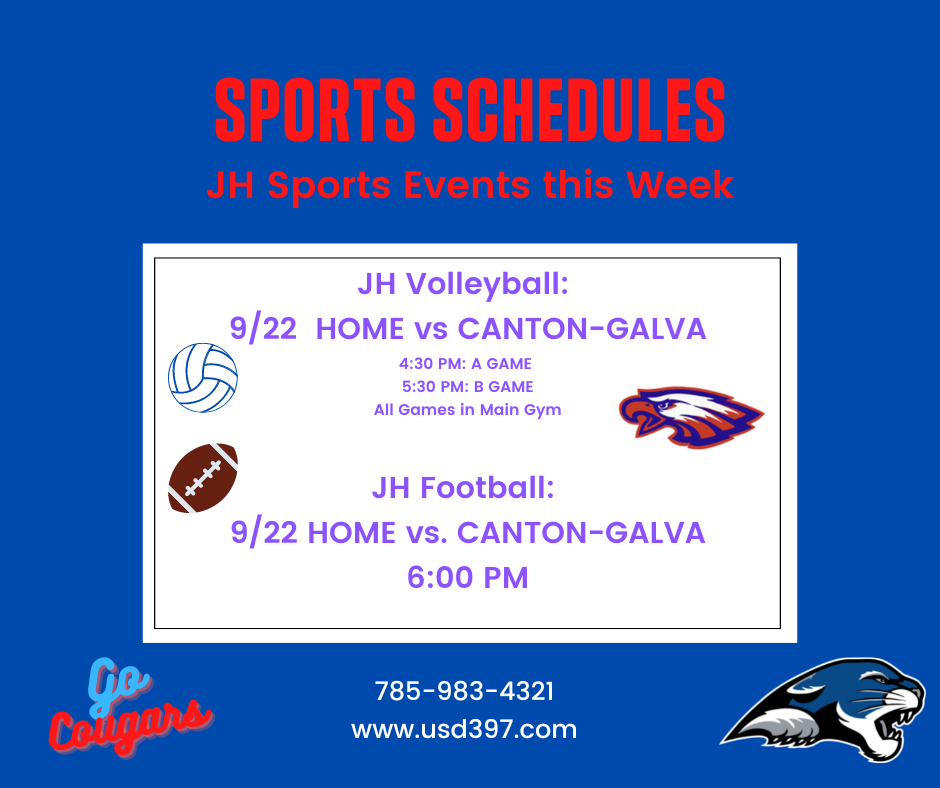 SPORTS SCHEDULES
JH Sports Events this Week

JH Volleyball:
9/22 HOME vs CANTON-GALVA
4:30 PM: A GAME
5:30 PM: B GAME
All Games in Main Gym

JH Football:
9/22 HOME vs. CANTON-GALVA
6:00 PM

Go Cougars

785-983-4321
www.usd397.com